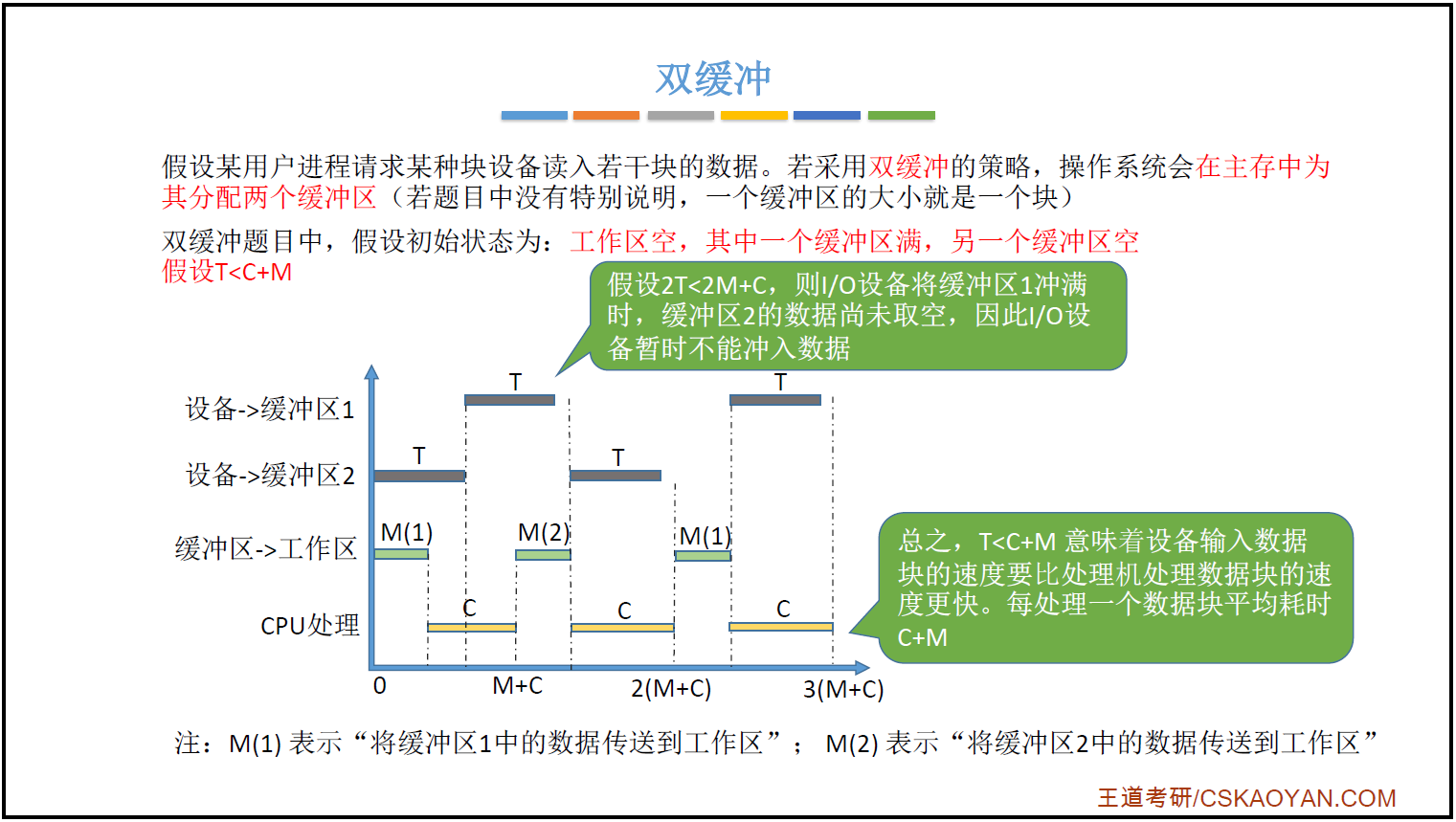 双缓冲

假设某用户进程请求某种块设备读入若干块的数据。若采用双缓冲的策略，操作系统会在主存中为其分配两个缓冲区（若题目中没有特别说明，一个缓冲区的大小就是一个块）

双缓冲题目中，假设初始状态为：工作区空，其中一个缓冲区满，另一个缓冲区空
假设T<C+M

假设2T<2M+C，则I/O设备将缓冲区1冲满时，缓冲区2的数据尚未取空，因此I/O设备暂时不能冲入数据

设备->缓冲区1
设备->缓冲区2
缓冲区->工作区
CPU处理

T
T
T
T
M(1)
M(2)
M(1)
C
C
C

0
M+C
2(M+C)
3(M+C)

总之，T<C+M 意味着设备输入数据块的速度要比处理机处理数据块的速度更快。每处理一个数据块平均耗时C+M

注：M(1) 表示“将缓冲区1中的数据传送到工作区”； M(2) 表示“将缓冲区2中的数据传送到工作区”

王道考研/CSKAOYAN.COM